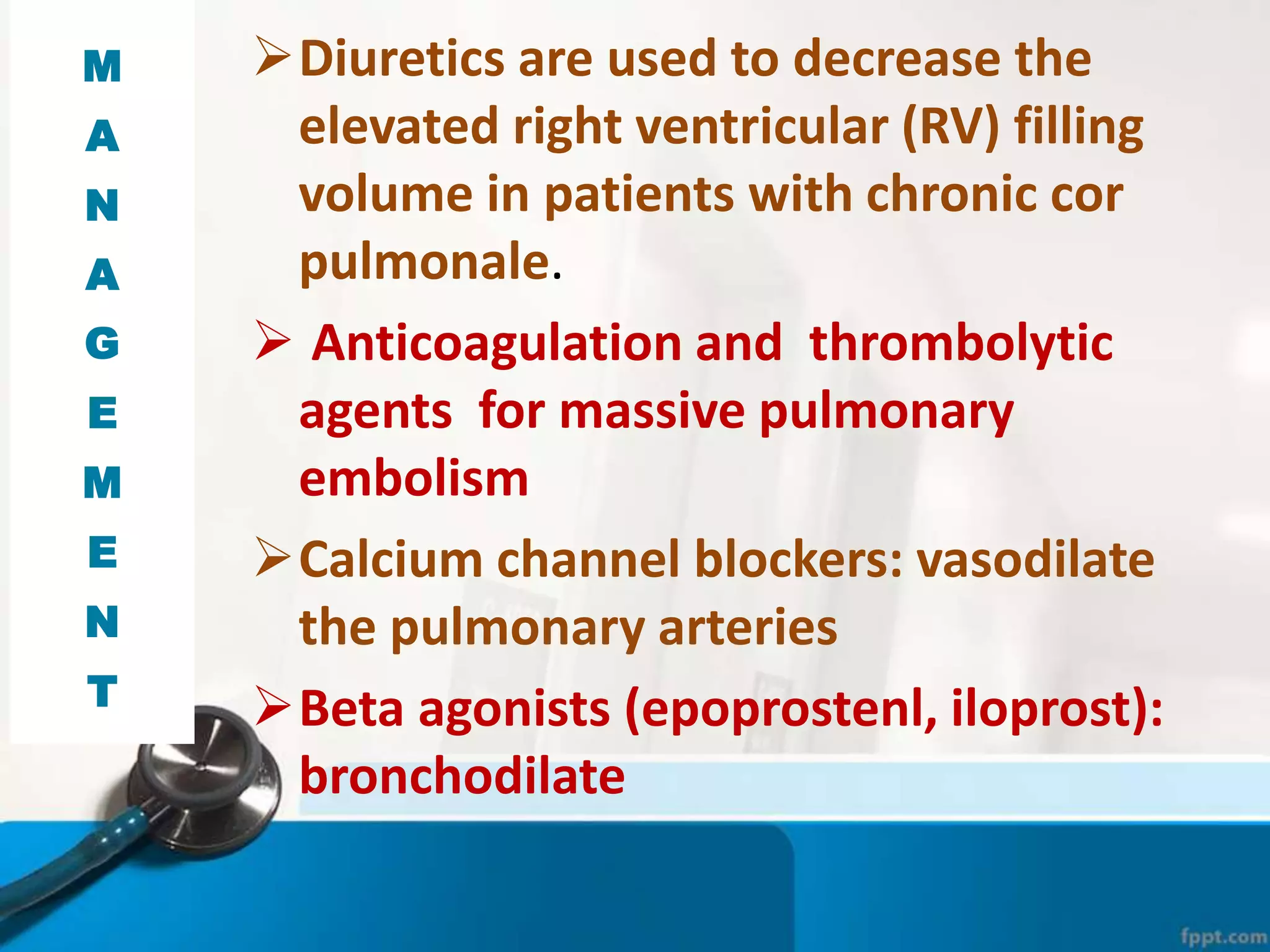 M
A
N
A
G
E
M
E
N
T

➢ Diuretics are used to decrease the elevated right ventricular (RV) filling volume in patients with chronic cor pulmonale.

➢ Anticoagulation and thrombolytic agents for massive pulmonary embolism

➢ Calcium channel blockers: vasodilate the pulmonary arteries

➢ Beta agonists (epoprostenl, iloprost): bronchodilate

fppt.com